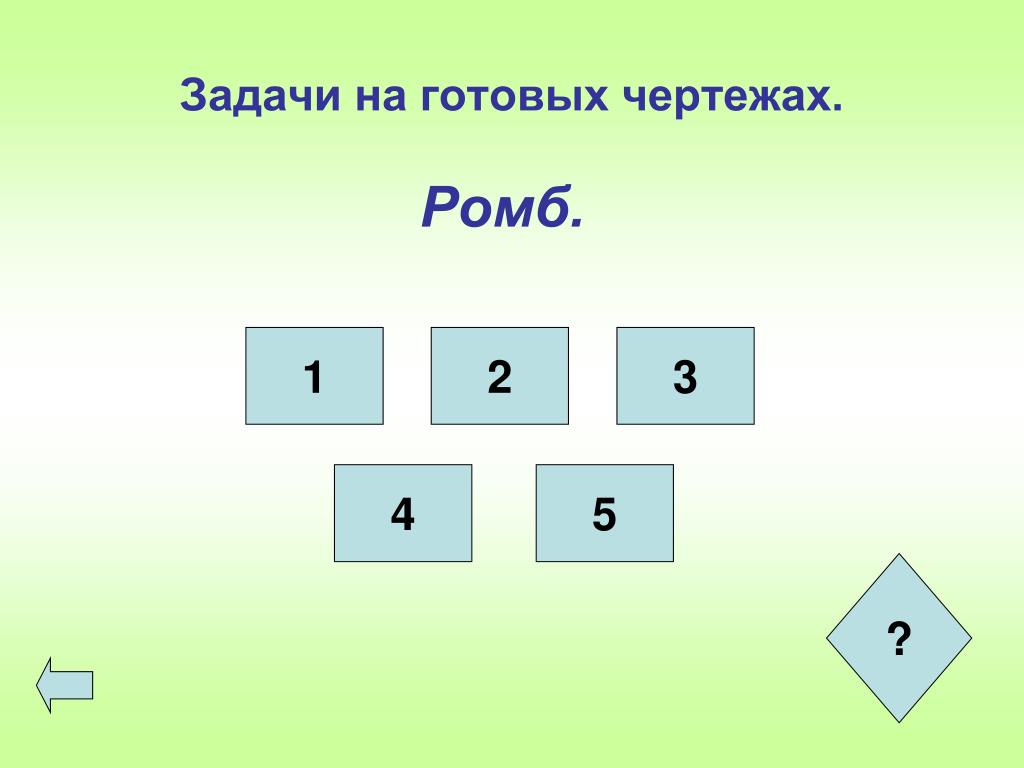 Задачи на готовых чертежах.

Ромб.

1

2

3

4

5

?